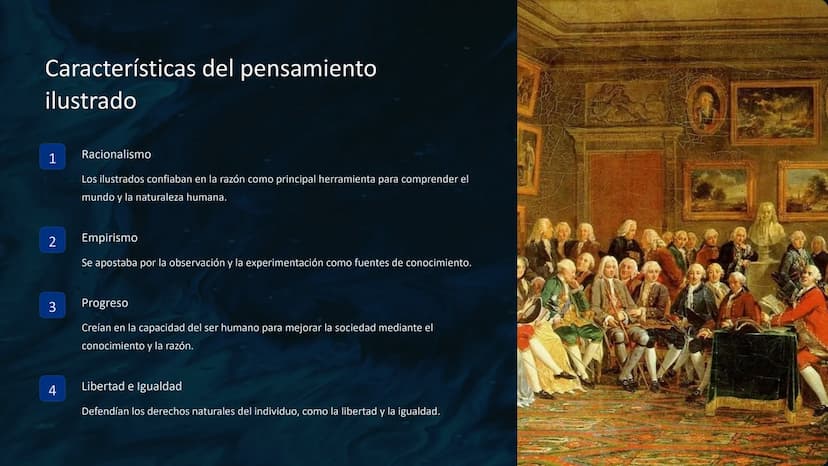 Características del pensamiento ilustrado

1
Racionalismo
Los ilustrados confiaban en la razón como principal herramienta para comprender el mundo y la naturaleza humana.

2
Empirismo
Se apostaba por la observación y la experimentación como fuentes de conocimiento.

3
Progreso
Creían en la capacidad del ser humano para mejorar la sociedad mediante el conocimiento y la razón.

4
Libertad e Igualdad
Defendían los derechos naturales del individuo, como la libertad y la igualdad.